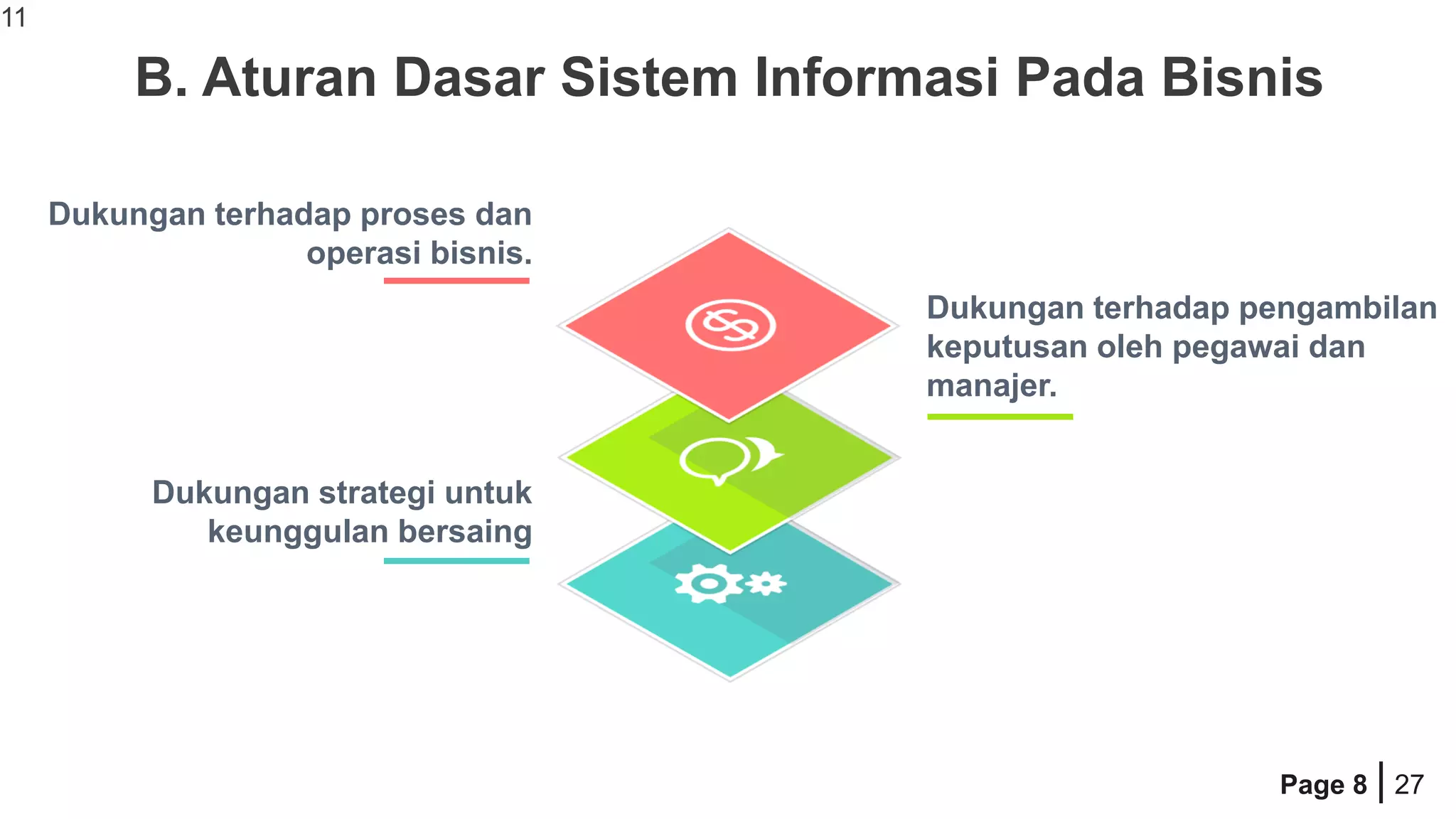 11

B. Aturan Dasar Sistem Informasi Pada Bisnis

Dukungan terhadap proses dan operasi bisnis.

Dukungan terhadap pengambilan keputusan oleh pegawai dan manajer.

Dukungan strategi untuk keunggulan bersaing

Page 8 | 27